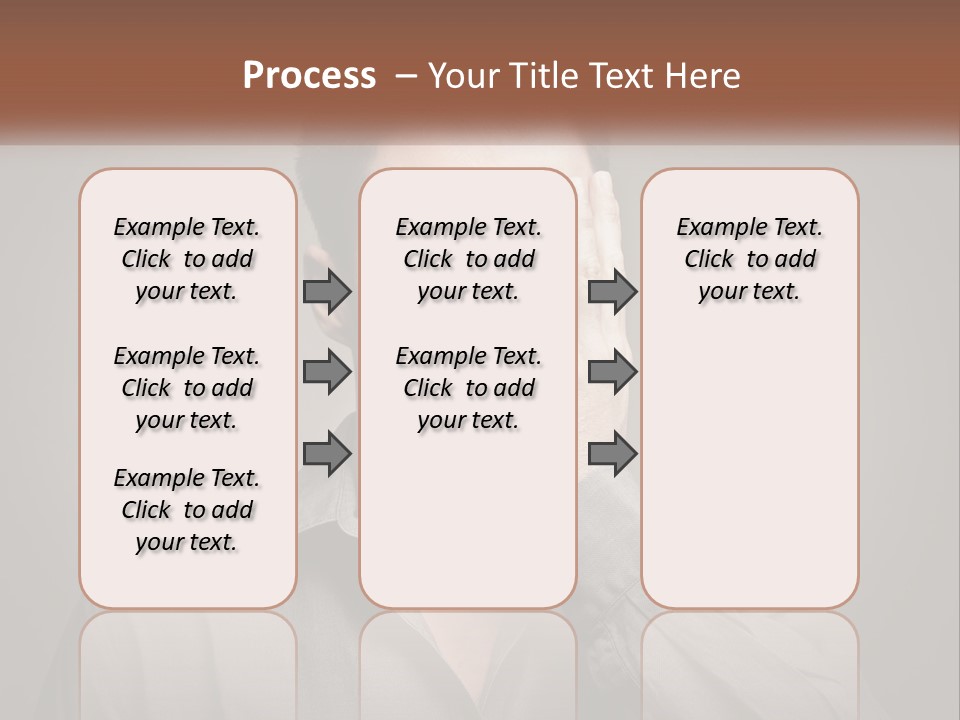 Process – Your Title Text Here

Example Text. Click to add your text.

Example Text. Click to add your text.

Example Text. Click to add your text.

Example Text. Click to add your text.

Example Text. Click to add your text.

Example Text. Click to add your text.